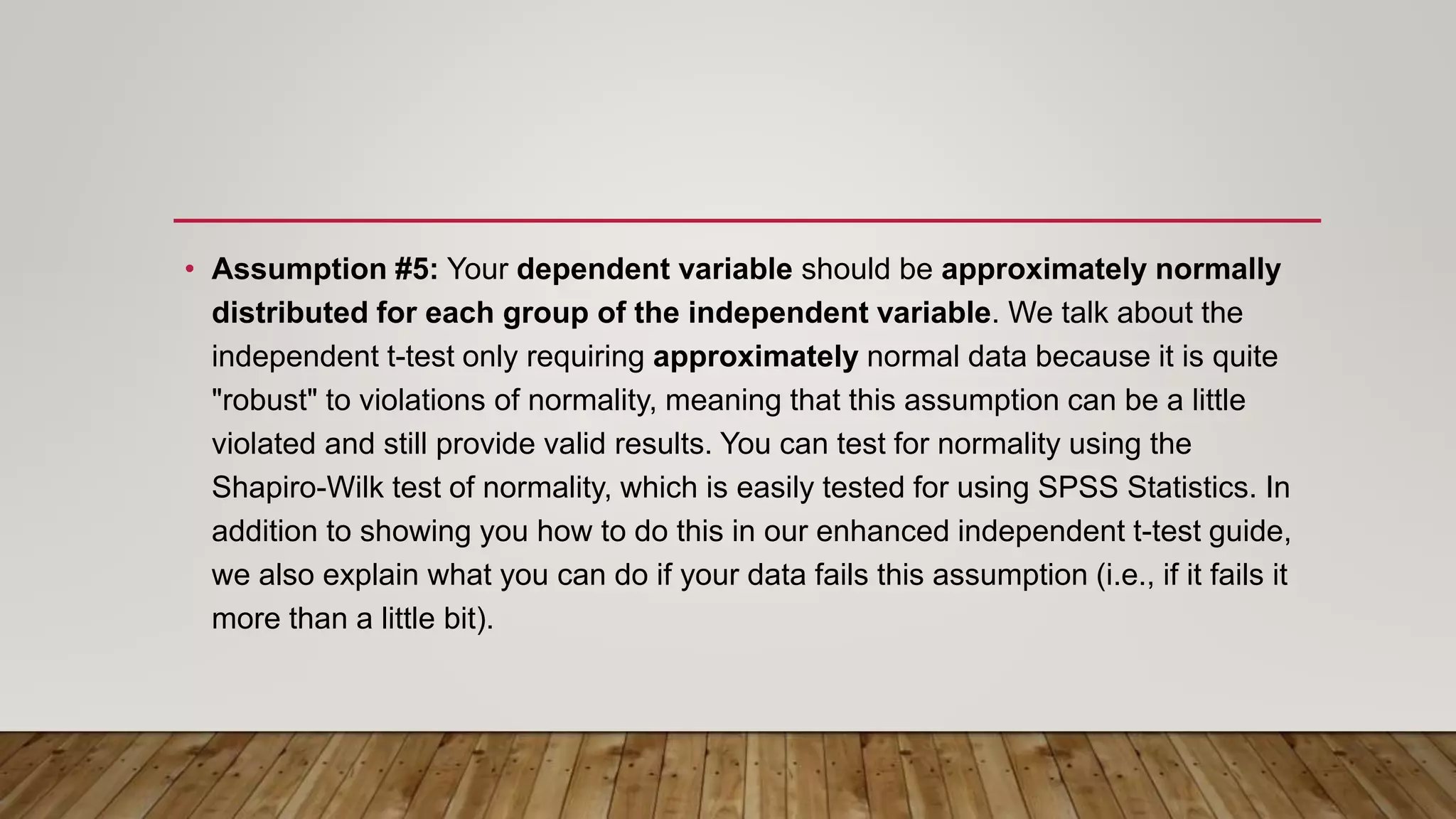 • Assumption #5: Your dependent variable should be approximately normally distributed for each group of the independent variable. We talk about the independent t-test only requiring approximately normal data because it is quite "robust" to violations of normality, meaning that this assumption can be a little violated and still provide valid results. You can test for normality using the Shapiro-Wilk test of normality, which is easily tested for using SPSS Statistics. In addition to showing you how to do this in our enhanced independent t-test guide, we also explain what you can do if your data fails this assumption (i.e., if it fails it more than a little bit).